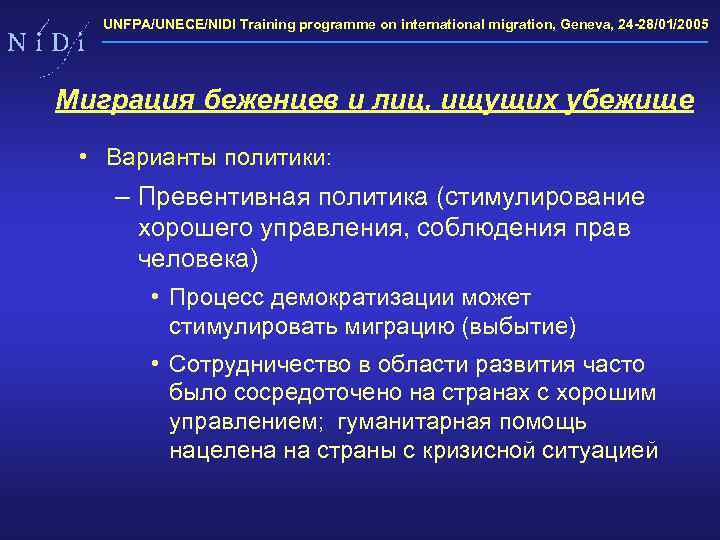 N i D i

UNFPA/UNECE/NIDI Training programme on international migration, Geneva, 24-28/01/2005

Миграция беженцев и лиц, ищущих убежище

• Варианты политики:

– Превентивная политика (стимулирование хорошего управления, соблюдения прав человека)

• Процесс демократизации может стимулировать миграцию (выбытие)

• Сотрудничество в области развития часто было сосредоточено на странах с хорошим управлением;  гуманитарная помощь нацелена на страны с кризисной ситуацией